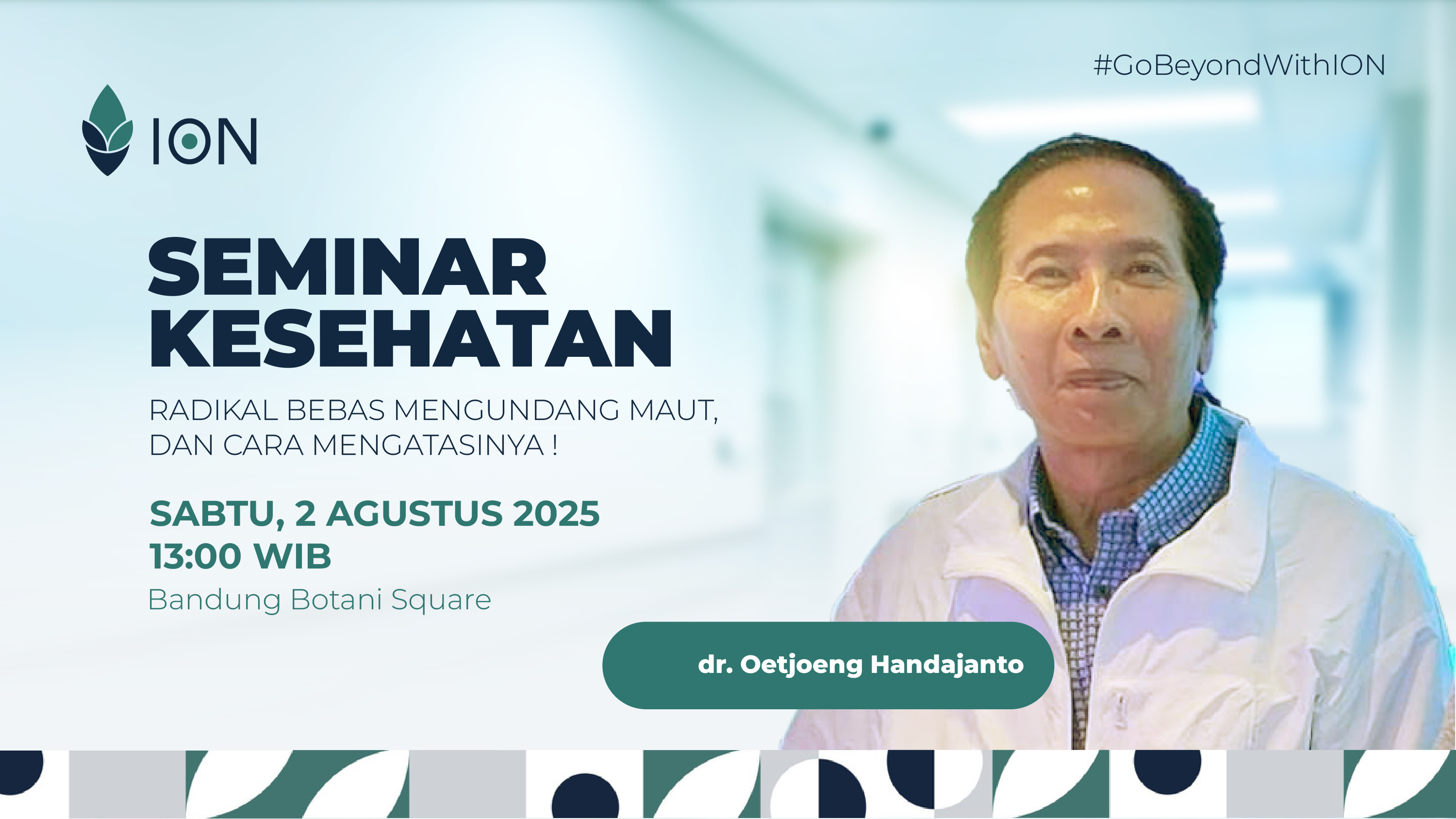 #GoBeyondWithION

ION

SEMINAR KESEHATAN

RADIKAL BEBAS MENGUNDANG MAUT, DAN CARA MENGATASINYA !

SABTU, 2 AGUSTUS 2025
13:00 WIB
Bandung Botani Square

dr. Oetjoeng Handajanto